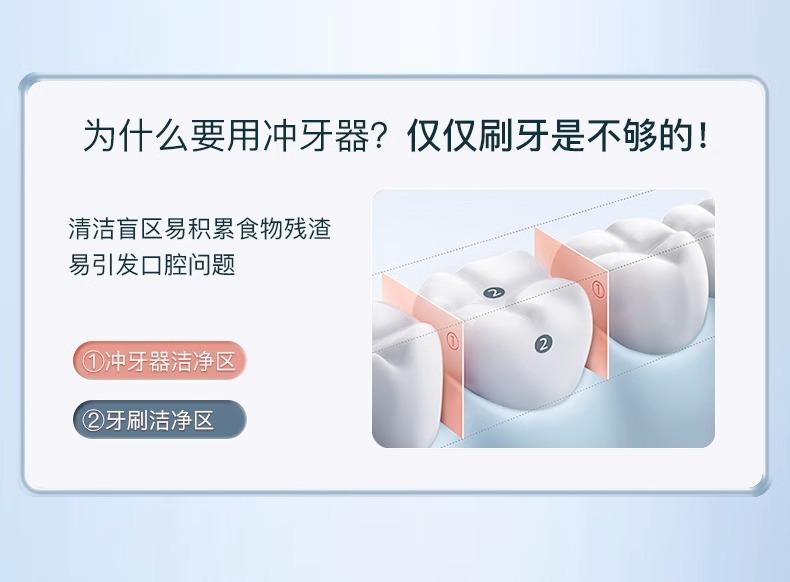 为什么要用冲牙器？仅仅刷牙是不够的！

清洁盲区易积累食物残渣
易引发口腔问题

①冲牙器洁净区

②牙刷洁净区

②

②

①

①